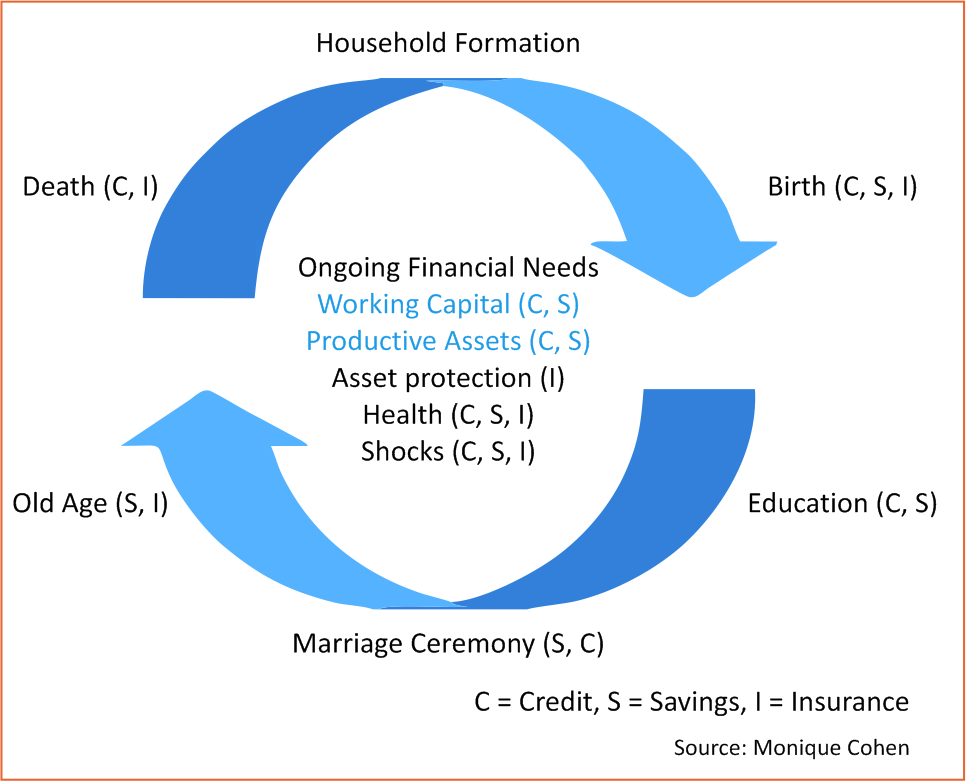 Household Formation

Death (C, I)

Birth (C, S, I)

Ongoing Financial Needs
Working Capital (C, S)
Productive Assets (C, S)
Asset protection (I)
Health (C, S, I)
Shocks (C, S, I)

Old Age (S, I)

Education (C, S)

Marriage Ceremony (S, C)

C = Credit, S = Savings, I = Insurance

Source: Monique Cohen